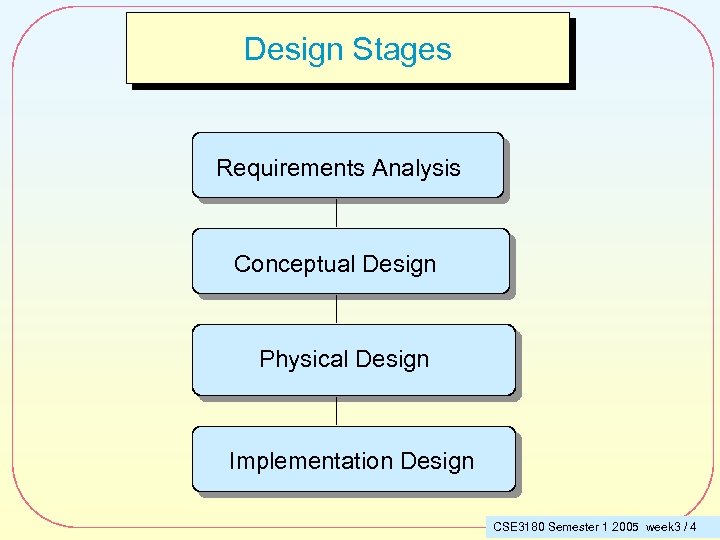 Design Stages

Requirements Analysis

Conceptual Design

Physical Design

Implementation Design

CSE3180 Semester 1 2005 week3 / 4